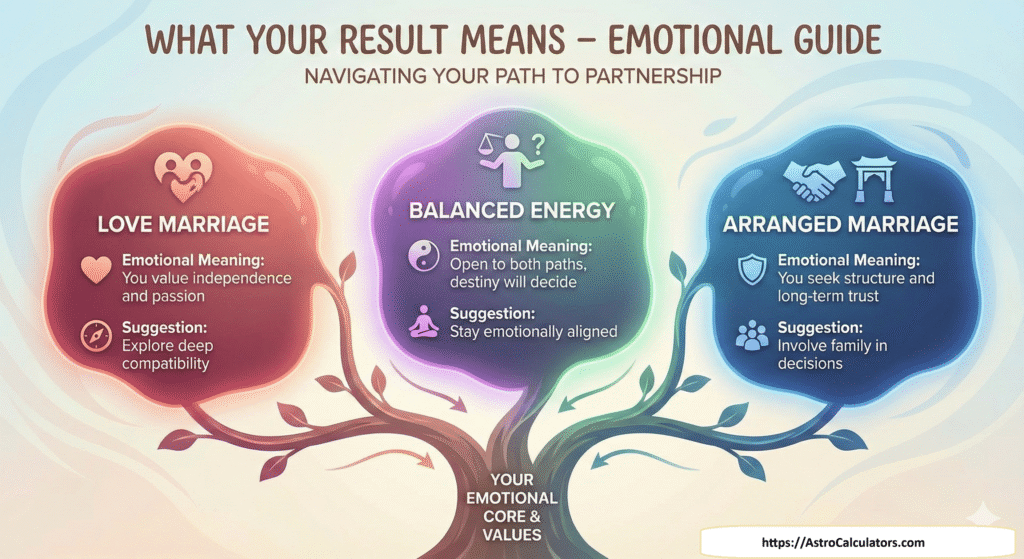 WHAT YOUR RESULT MEANS – EMOTIONAL GUIDE

NAVIGATING YOUR PATH TO PARTNERSHIP

LOVE MARRIAGE

Emotional Meaning: You value independence and passion

Suggestion: Explore deep compatibility

BALANCED ENERGY

Emotional Meaning: Open to both paths, destiny will decide

Suggestion: Stay emotionally aligned

ARRANGED MARRIAGE

Emotional Meaning: You seek structure and long-term trust

Suggestion: Involve family in decisions

YOUR EMOTIONAL CORE & VALUES

https://AstroCalculators.com